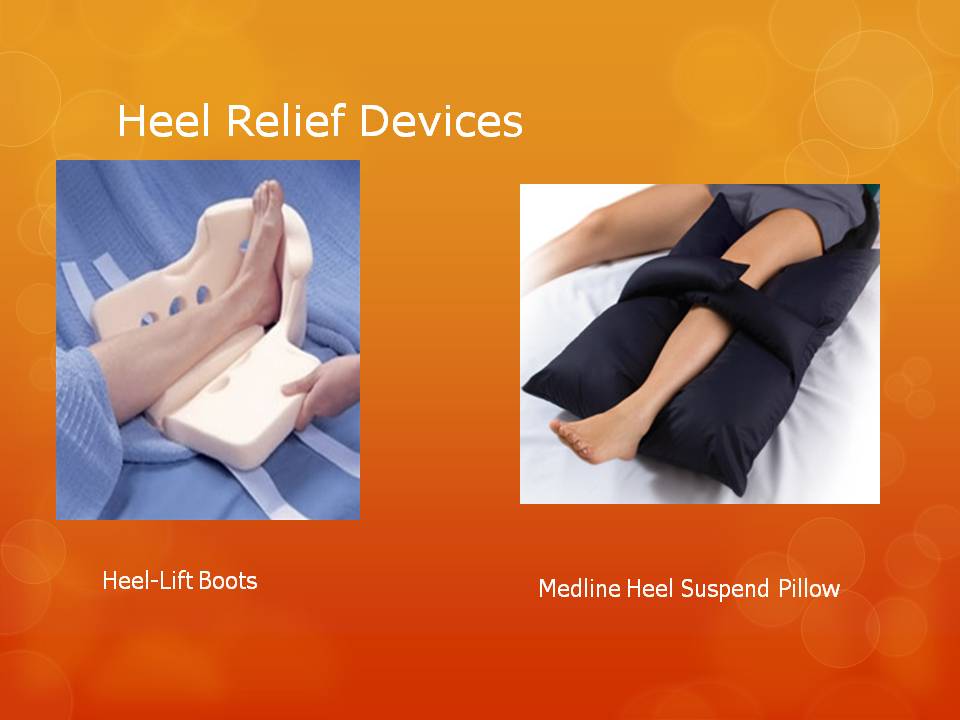 Heel Relief Devices

Heel-Lift Boots

Medline Heel Suspend Pillow